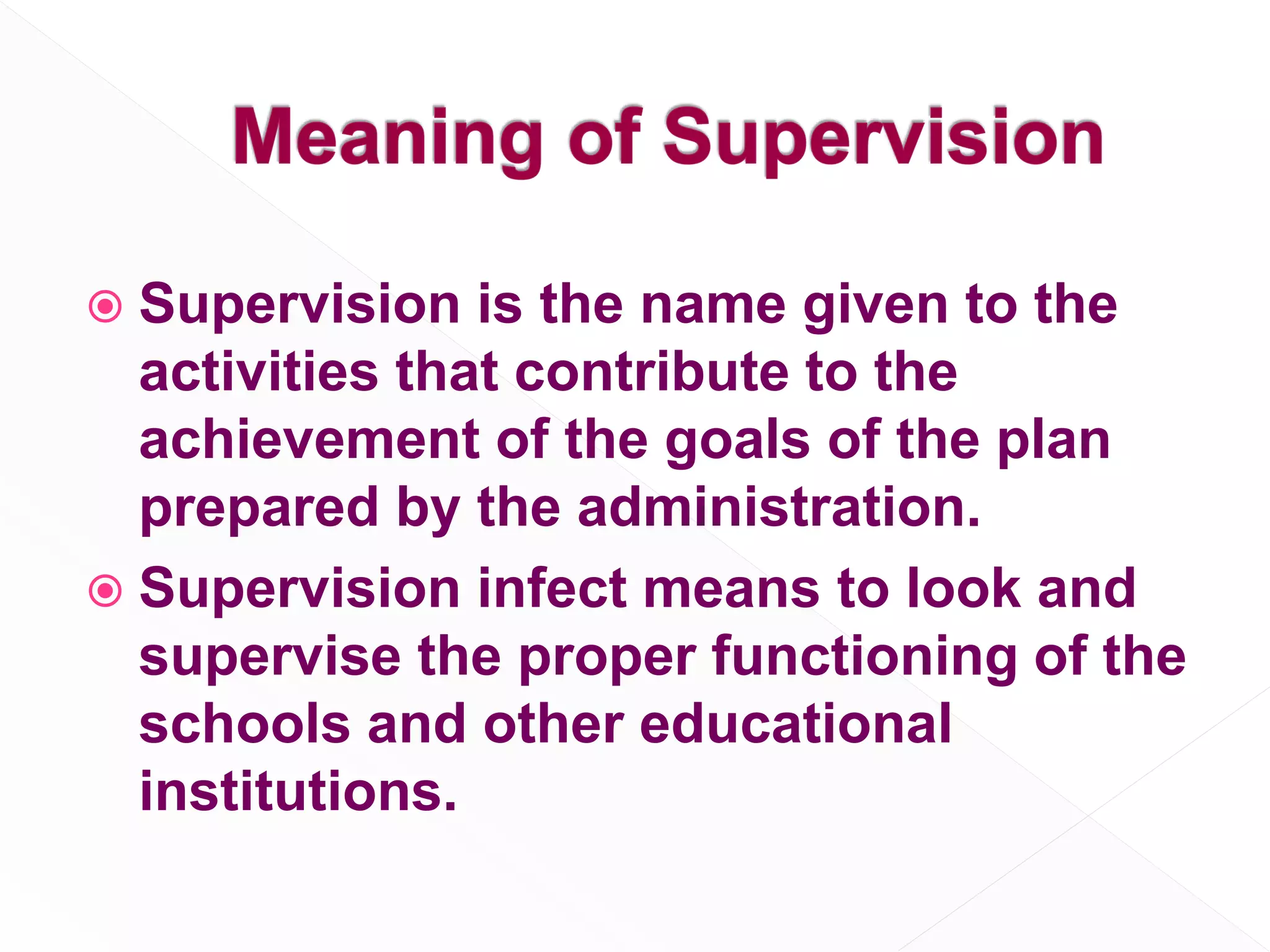 Meaning of Supervision

Supervision is the name given to the activities that contribute to the achievement of the goals of the plan prepared by the administration.

Supervision infect means to look and supervise the proper functioning of the schools and other educational institutions.